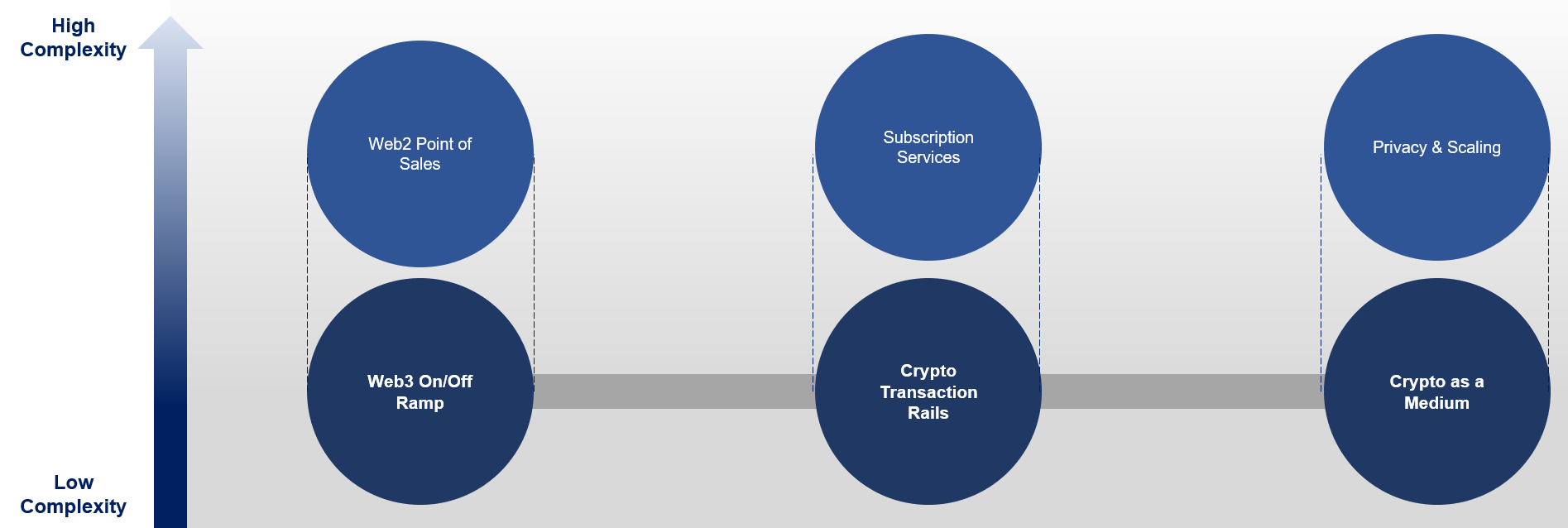 High Complexity

Low Complexity

Web2 Point of Sales

Subscription Services

Privacy & Scaling

Web3 On/Off Ramp

Crypto Transaction Rails

Crypto as a Medium